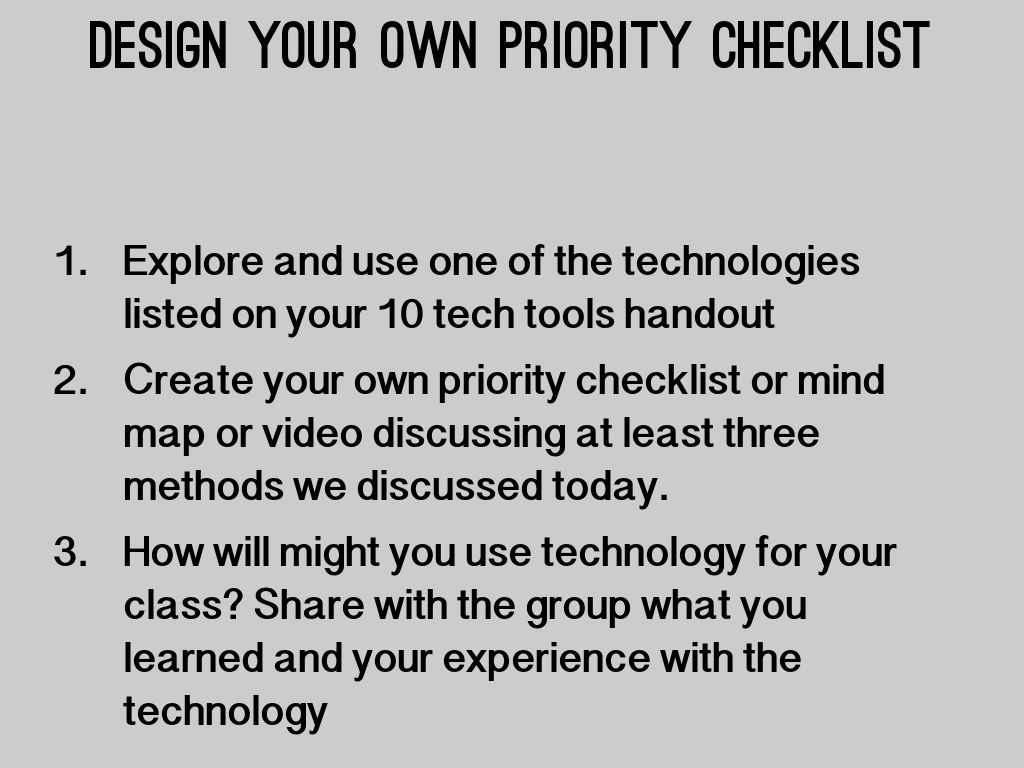 DESIGN YOUR OWN PRIORITY CHECKLIST

1. Explore and use one of the technologies listed on your 10 tech tools handout
2. Create your own priority checklist or mind map or video discussing at least three methods we discussed today.
3. How will might you use technology for your class? Share with the group what you learned and your experience with the technology